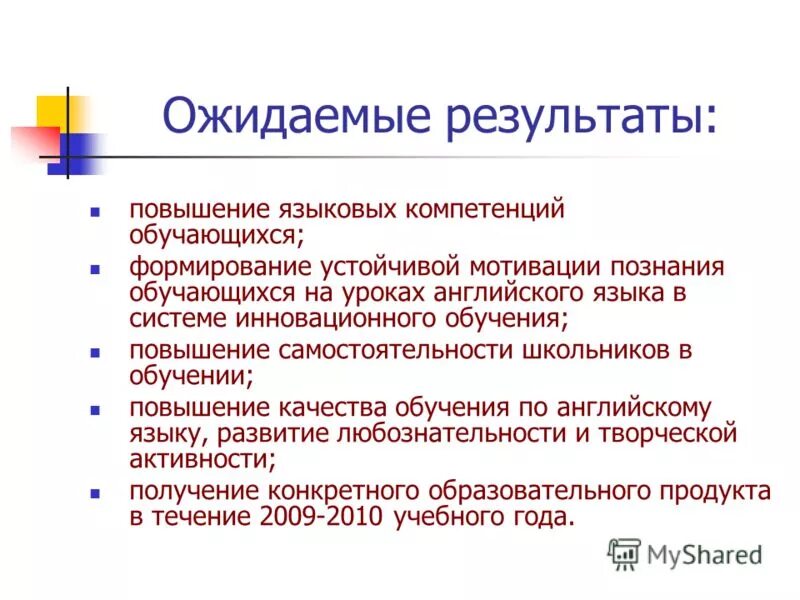 Ожидаемые результаты:

- повышение языковых компетенций обучающихся;
- формирование устойчивой мотивации познания обучающихся на уроках английского языка в системе инновационного обучения;
- повышение самостоятельности школьников в обучении;
- повышение качества обучения по английскому языку, развитие любознательности и творческой активности;
- получение конкретного образовательного продукта в течение 2009-2010 учебного года.

MyShared